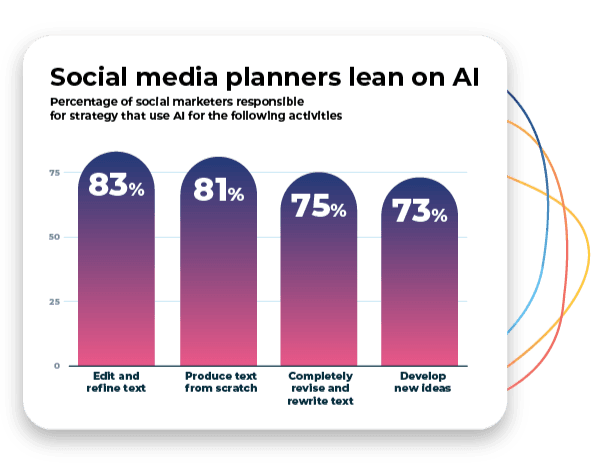 Social media planners lean on AI
Percentage of social marketers responsible for strategy that use AI for the following activities

75
50
25
0

83%
81%
75%
73%

Edit and refine text
Produce text from scratch
Completely revise and rewrite text
Develop new ideas